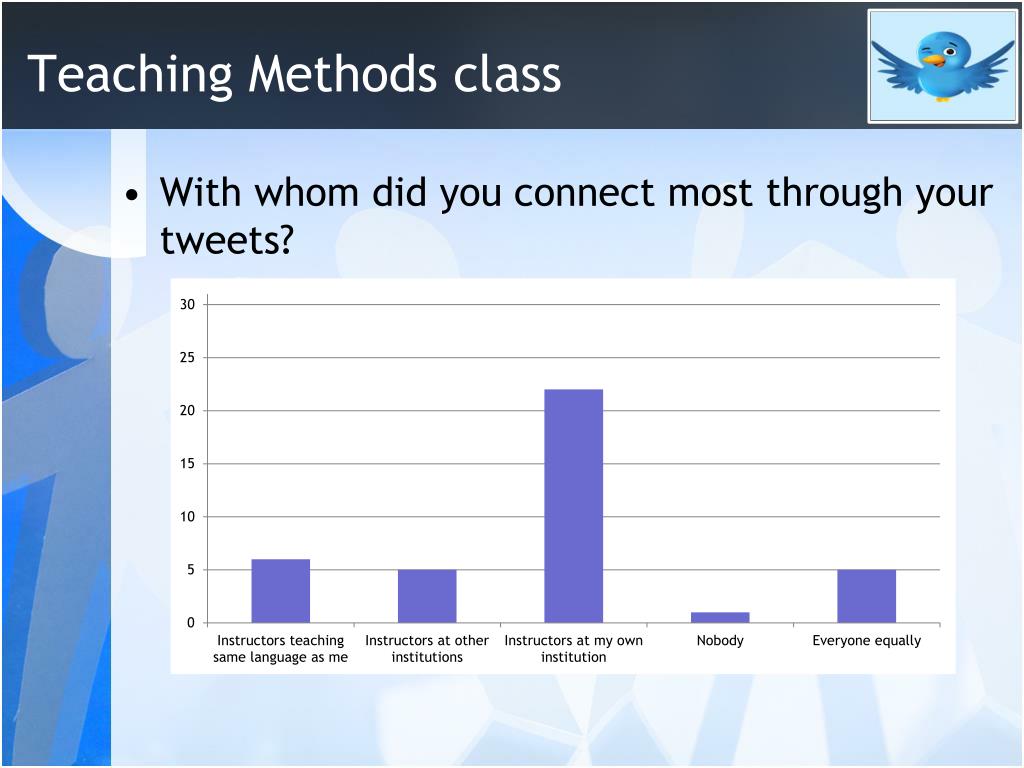 Teaching Methods class

• With whom did you connect most through your tweets?

30
25
20
15
10
5
0

Instructors teaching same language as me
Instructors at other institutions
Instructors at my own institution
Nobody
Everyone equally